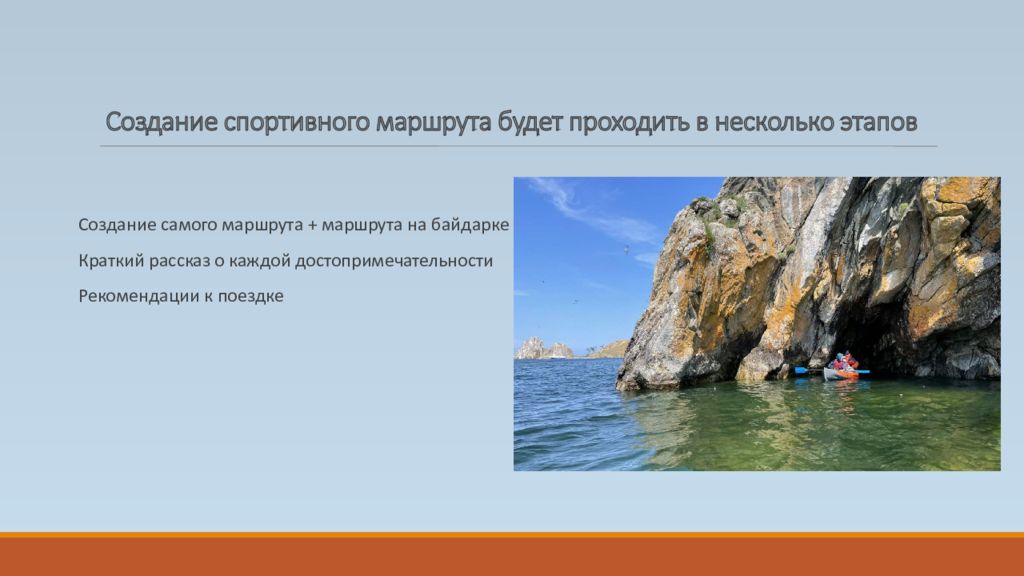 Создание спортивного маршрута будет проходить в несколько этапов

Создание самого маршрута + маршрута на байдарке

Краткий рассказ о каждой достопримечательности

Рекомендации к поездке